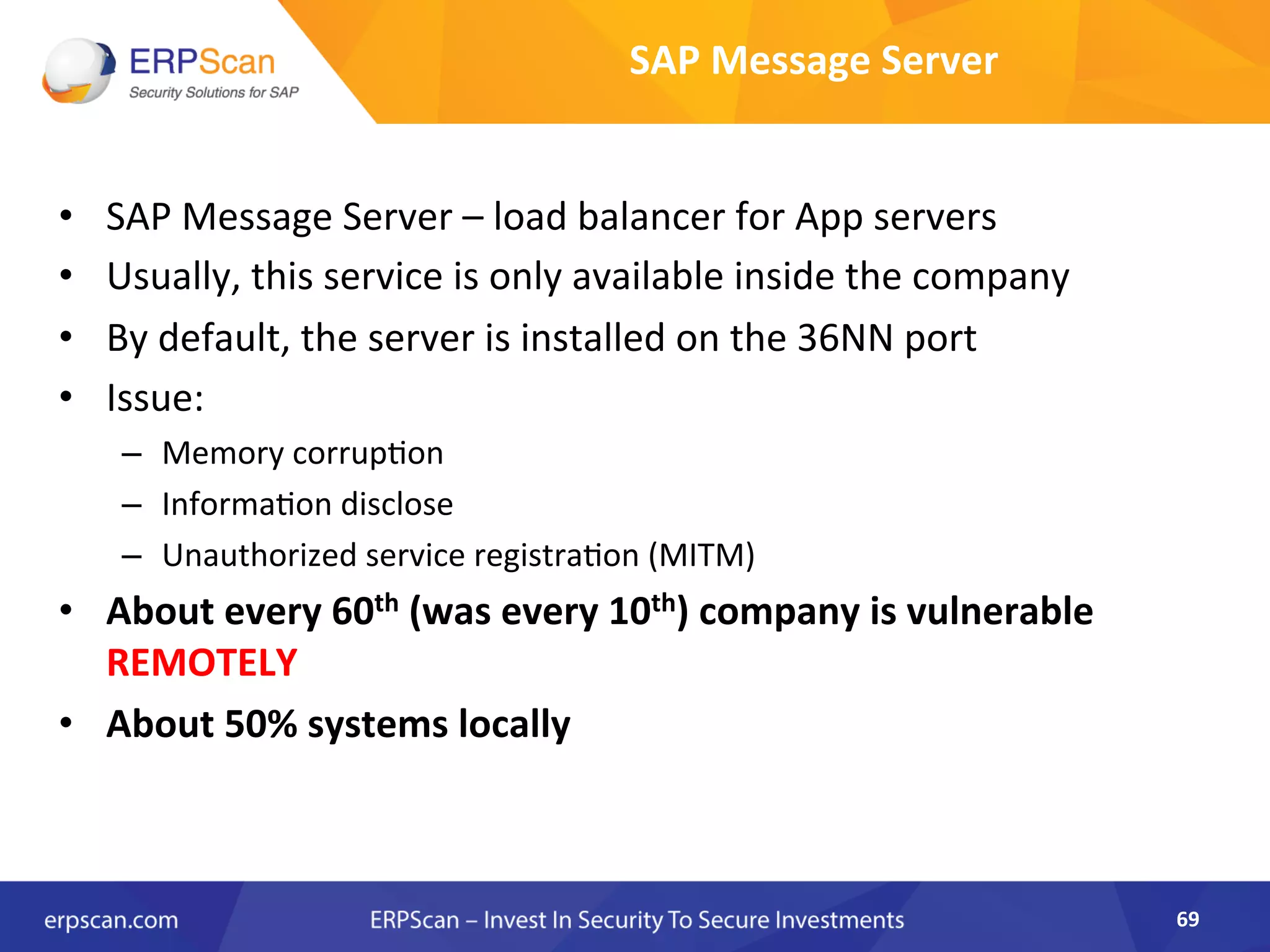 ERPScan
Security Solutions for SAP

SAP Message Server

• SAP Message Server – load balancer for App servers
• Usually, this service is only available inside the company
• By default, the server is installed on the 36NN port
• Issue:
– Memory corruption
– Information disclose
– Unauthorized service registration (MITM)
• About every 60$^{th}$ (was every 10$^{th}$) company is vulnerable REMOTELY
• About 50% systems locally

erpscan.com ERPScan – Invest In Security To Secure Investments 69